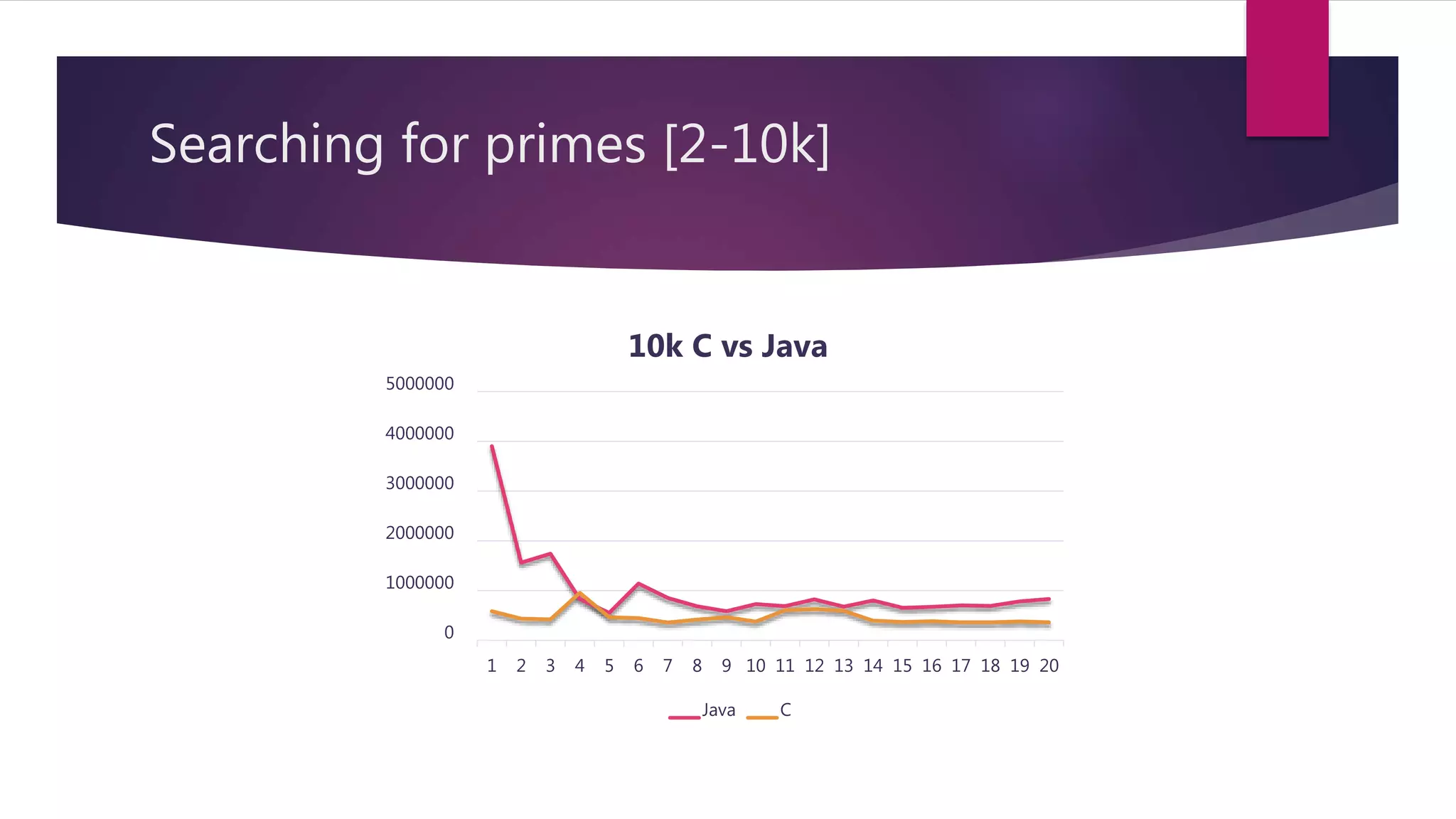 Searching for primes [2-10k]

10k C vs Java

5000000
4000000
3000000
2000000
1000000
0

1 2 3 4 5 6 7 8 9 10 11 12 13 14 15 16 17 18 19 20

Java C